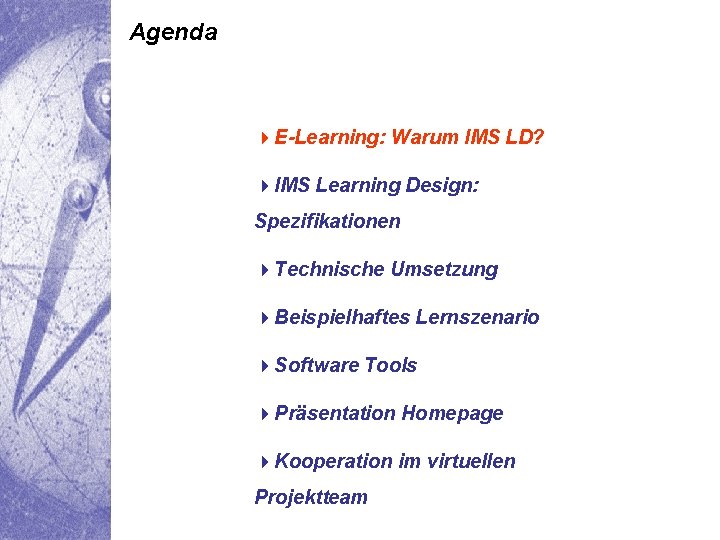 Agenda

E-Learning: Warum IMS LD?

IMS Learning Design: Spezifikationen

Technische Umsetzung

Beispielhaftes Lernszenario

Software Tools

Präsentation Homepage

Kooperation im virtuellen Projektteam